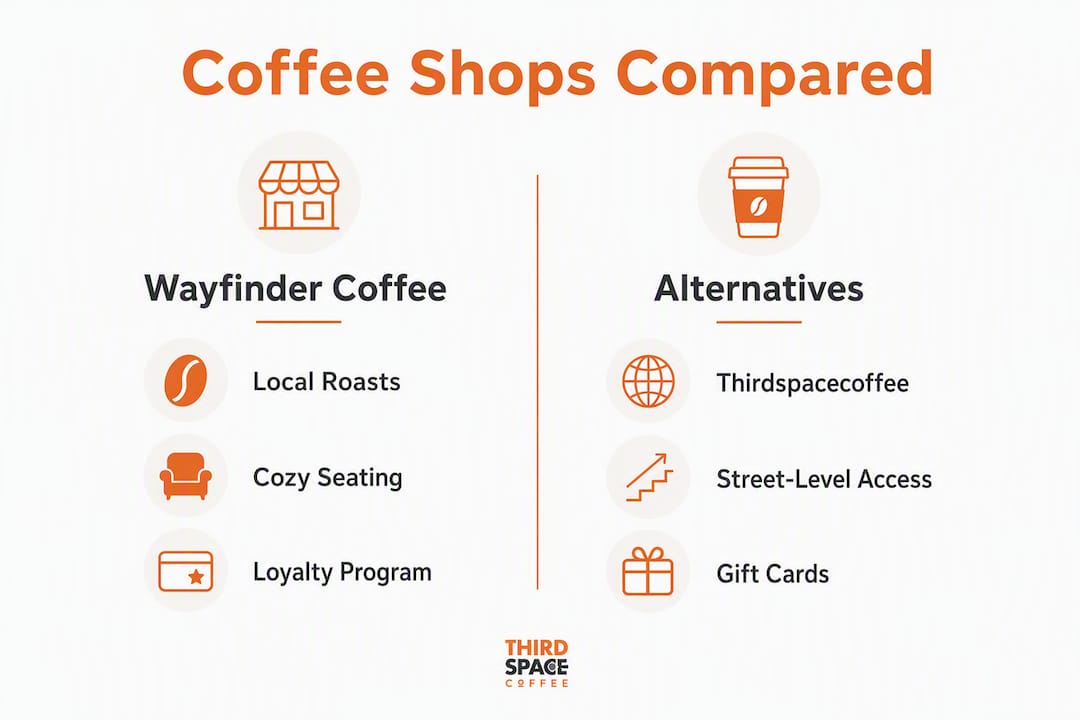 Coffee Shops Compared

Wayfinder Coffee

Local Roasts

Cozy Seating

Loyalty Program

Alternatives

Thirdspacecoffee

Street-Level Access

Gift Cards

THIRD SPACE COFFEE